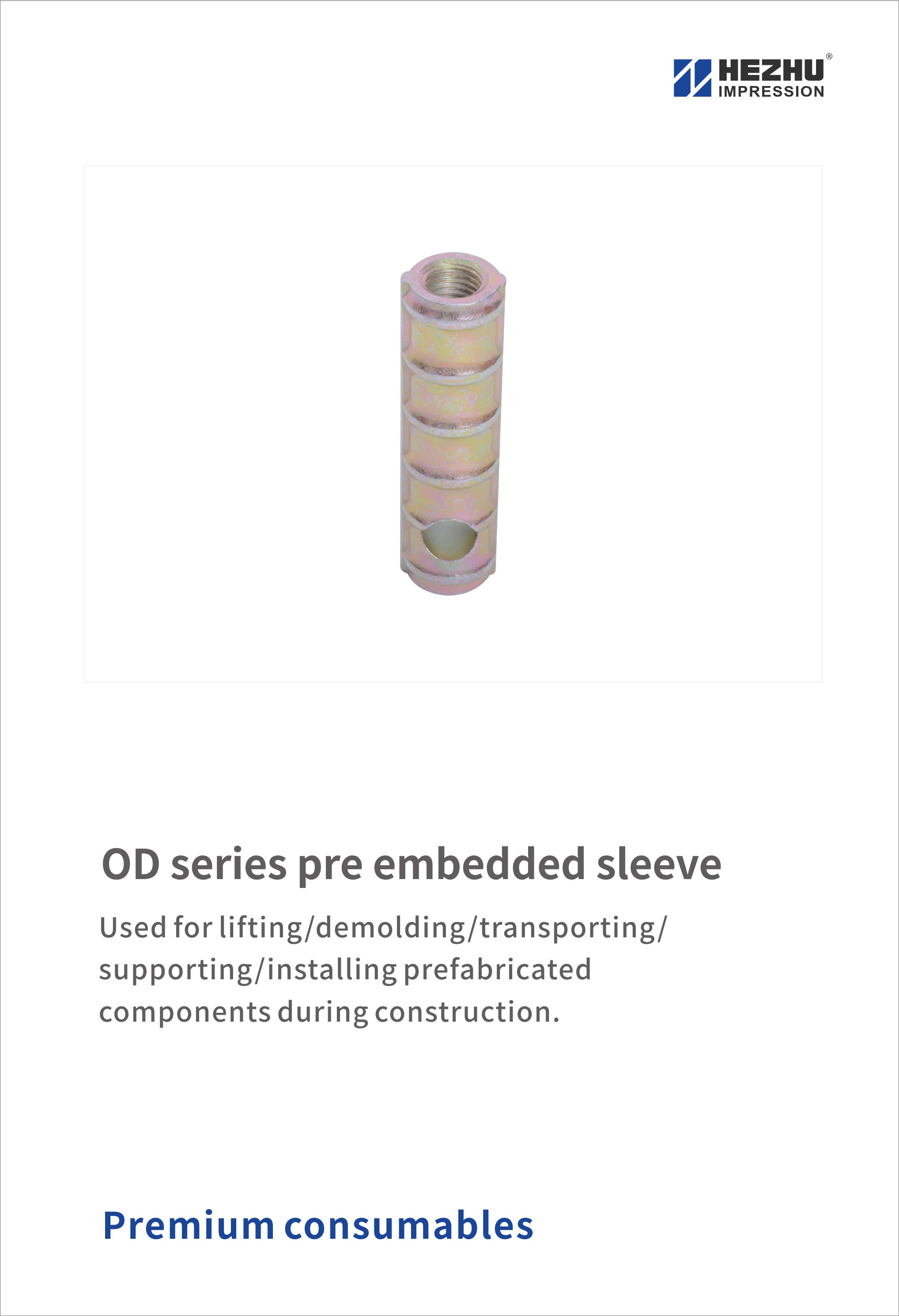 HEZHU®
IMPRESSION

OD series pre embedded sleeve

Used for lifting/demolding/transporting/supporting/installing prefabricated components during construction.

Premium consumables